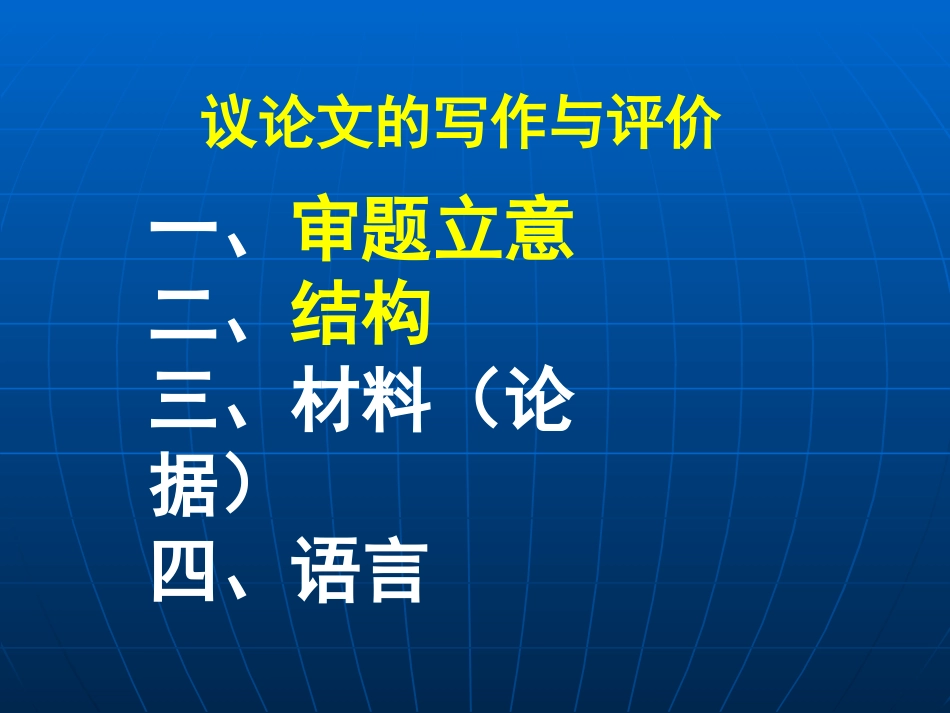 议论文的写作与评价

一、审题立意
二、结构
三、材料（论据）
四、语言